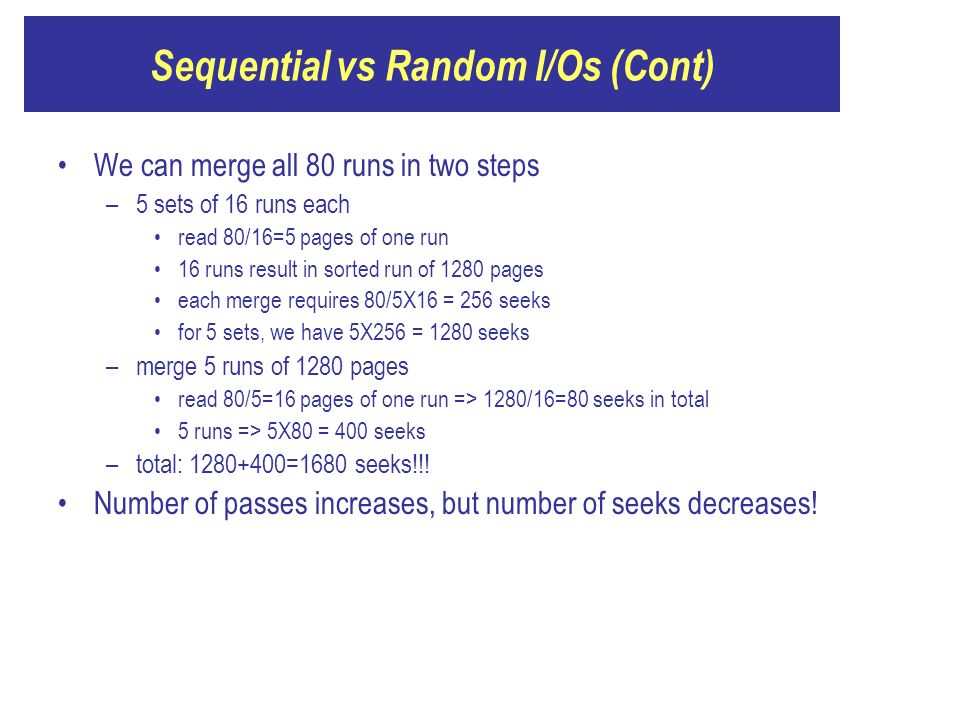 Sequential vs Random I/Os (Cont)

• We can merge all 80 runs in two steps
  – 5 sets of 16 runs each
    • read 80/16=5 pages of one run
    • 16 runs result in sorted run of 1280 pages
    • each merge requires 80/5X16 = 256 seeks
    • for 5 sets, we have 5X256 = 1280 seeks
  – merge 5 runs of 1280 pages
    • read 80/5=16 pages of one run => 1280/16=80 seeks in total
    • 5 runs => 5X80 = 400 seeks
  – total: 1280+400=1680 seeks!!!
• Number of passes increases, but number of seeks decreases!